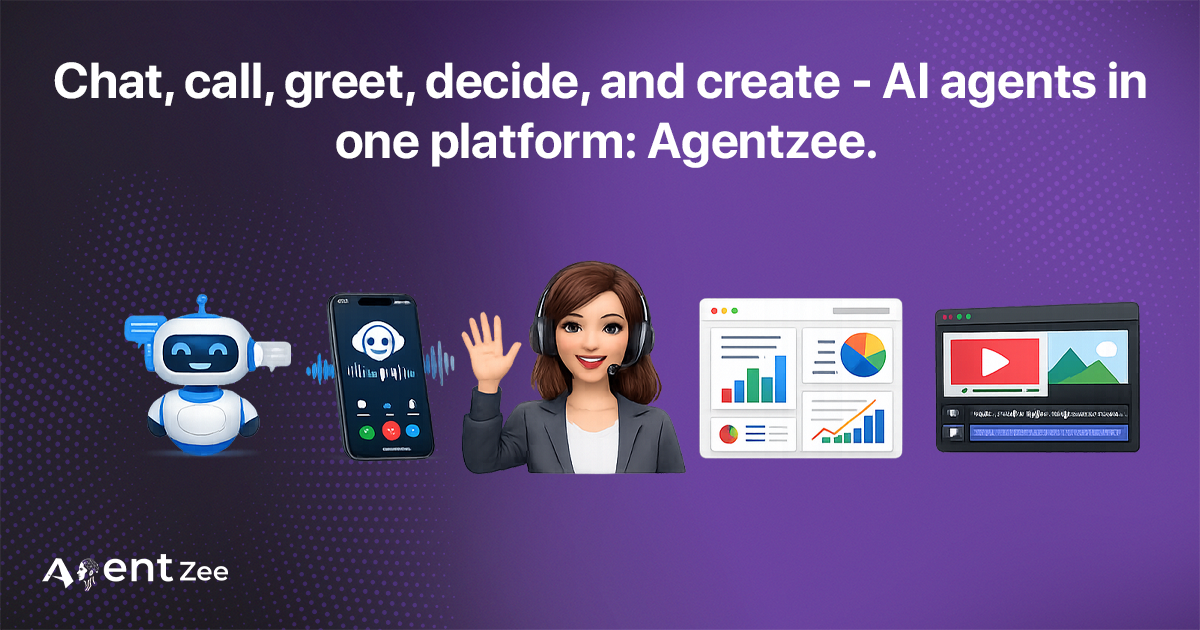 Chat, call, greet, decide, and create - AI agents in one platform: Agentzee.

Agent Zee